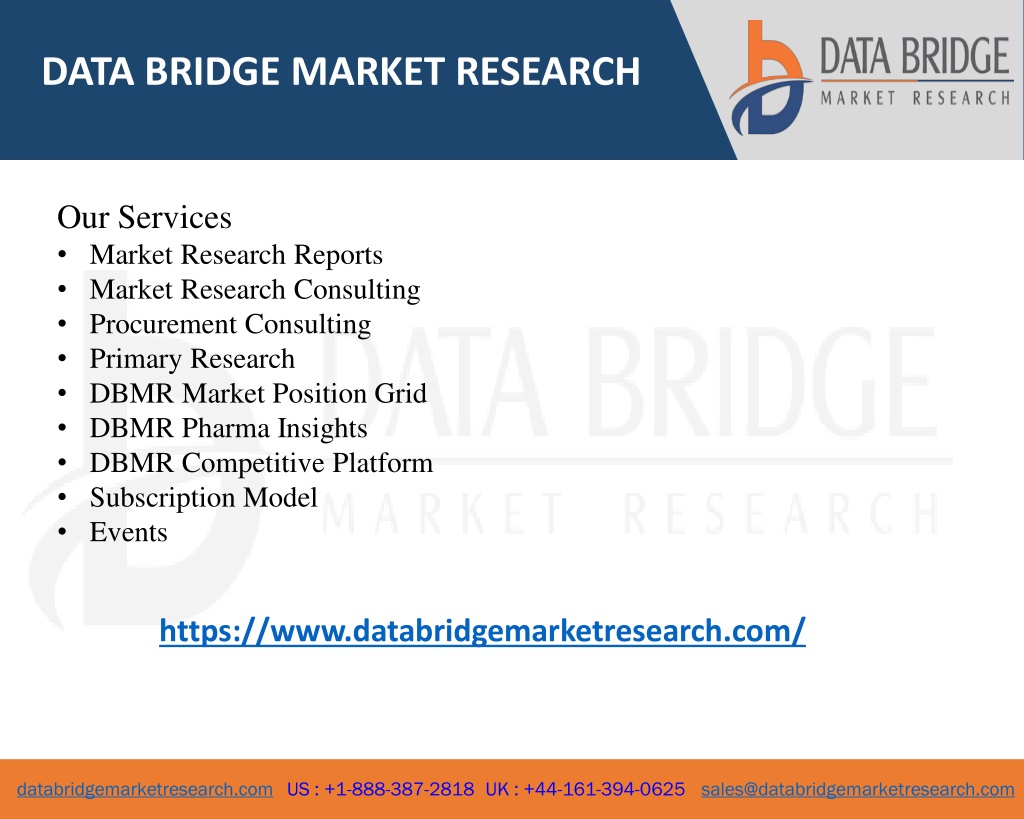 DATA BRIDGE MARKET RESEARCH

DATA BRIDGE
MARKET RESEARCH

Our Services
• Market Research Reports
• Market Research Consulting
• Procurement Consulting
• Primary Research
• DBMR Market Position Grid
• DBMR Pharma Insights
• DBMR Competitive Platform
• Subscription Model
• Events

DATA BRIDGE
MARKET RESEARCH

https://www.databridgemarketresearch.com/

databridgemarketresearch.com US : +1-888-387-2818 UK : +44-161-394-0625 sales@databridgemarketresearch.com